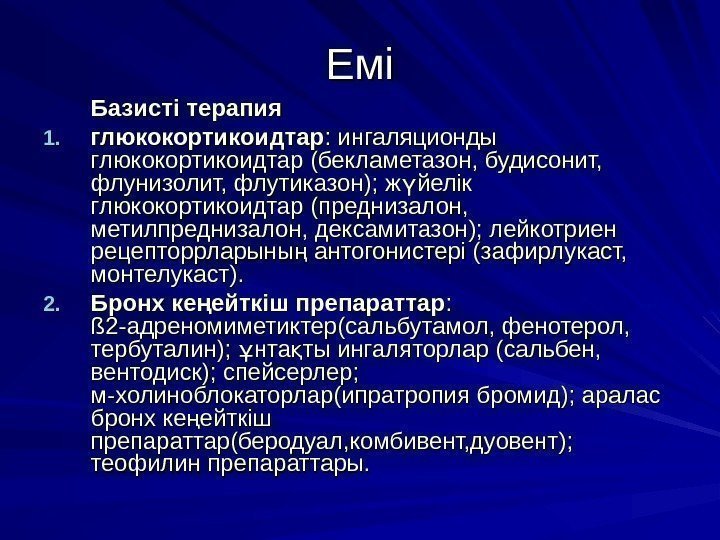 Емі

Базисті терапия

1. глюкокортикоидтар: ингаляционды глюкокортикоидтар (бекламетазон, будисонит, флунизолит, флутиказон); жүйелік глюкокортикоидтар (преднизалон, метилпреднизалон, дексамитазон); лейкотриен рецепторрларының антогонистері (зафирлукаст, монтелукаст).

2. Бронх кеңейткіш препараттар: ß2-адреномиметиктер(сальбутамол, фенотерол, тербуталин); ұнтақты ингаляторлар (сальбен, вентодиск); спейсерлер; м-холиноблокаторлар(ипратропия бромид); аралас бронх кеңейткіш препараттар(беродуал,комбивент,дуовент); теофилин препараттары.